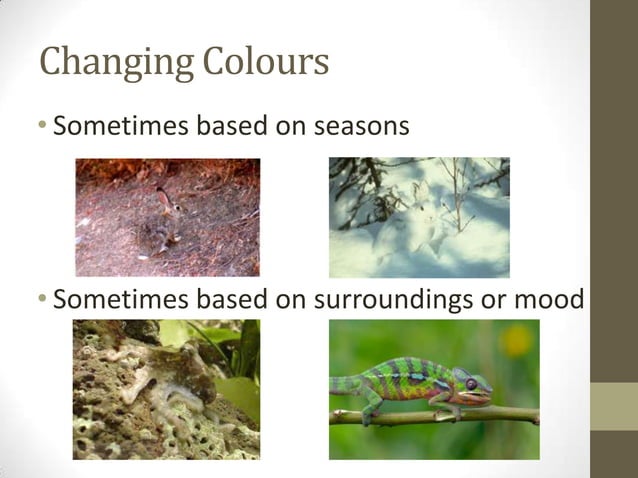 Changing Colours

• Sometimes based on seasons

• Sometimes based on surroundings or mood